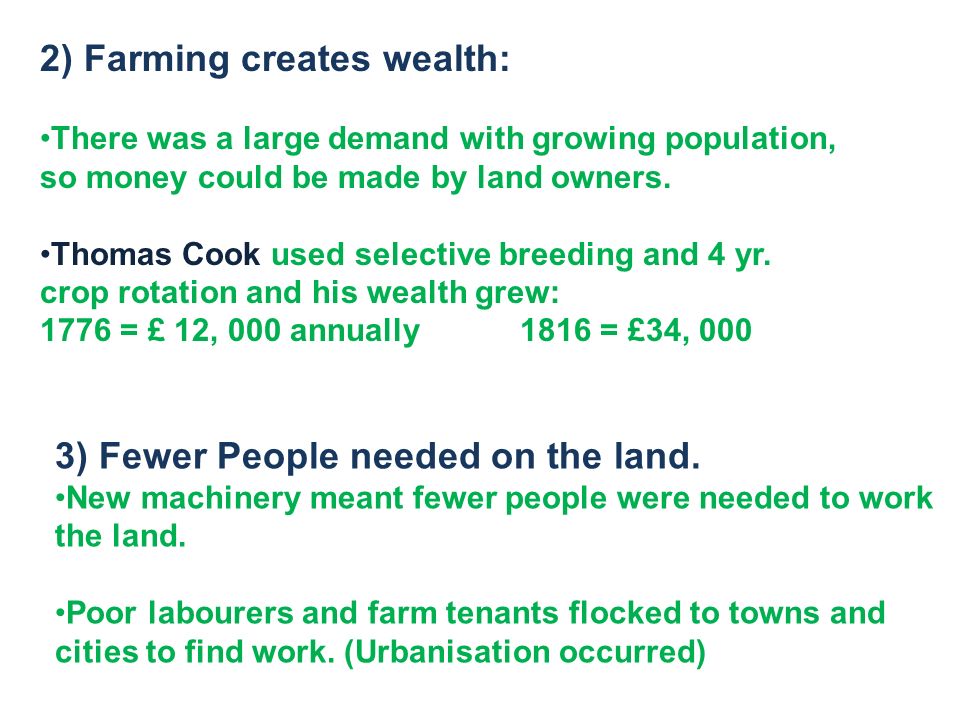 2) Farming creates wealth:

•There was a large demand with growing population, so money could be made by land owners.

•Thomas Cook used selective breeding and 4 yr. crop rotation and his wealth grew:
1776 = £ 12, 000 annually 1816 = £34, 000

3) Fewer People needed on the land.
•New machinery meant fewer people were needed to work the land.

•Poor labourers and farm tenants flocked to towns and cities to find work. (Urbanisation occurred)